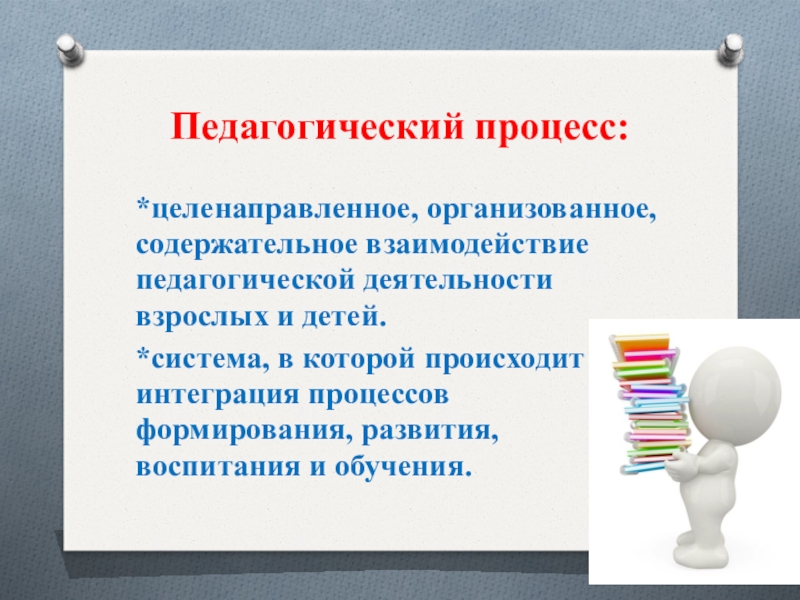 Педагогический процесс:

*целенаправленное, организованное, содержательное взаимодействие педагогической деятельности взрослых и детей.

*система, в которой происходит интеграция процессов формирования, развития, воспитания и обучения.